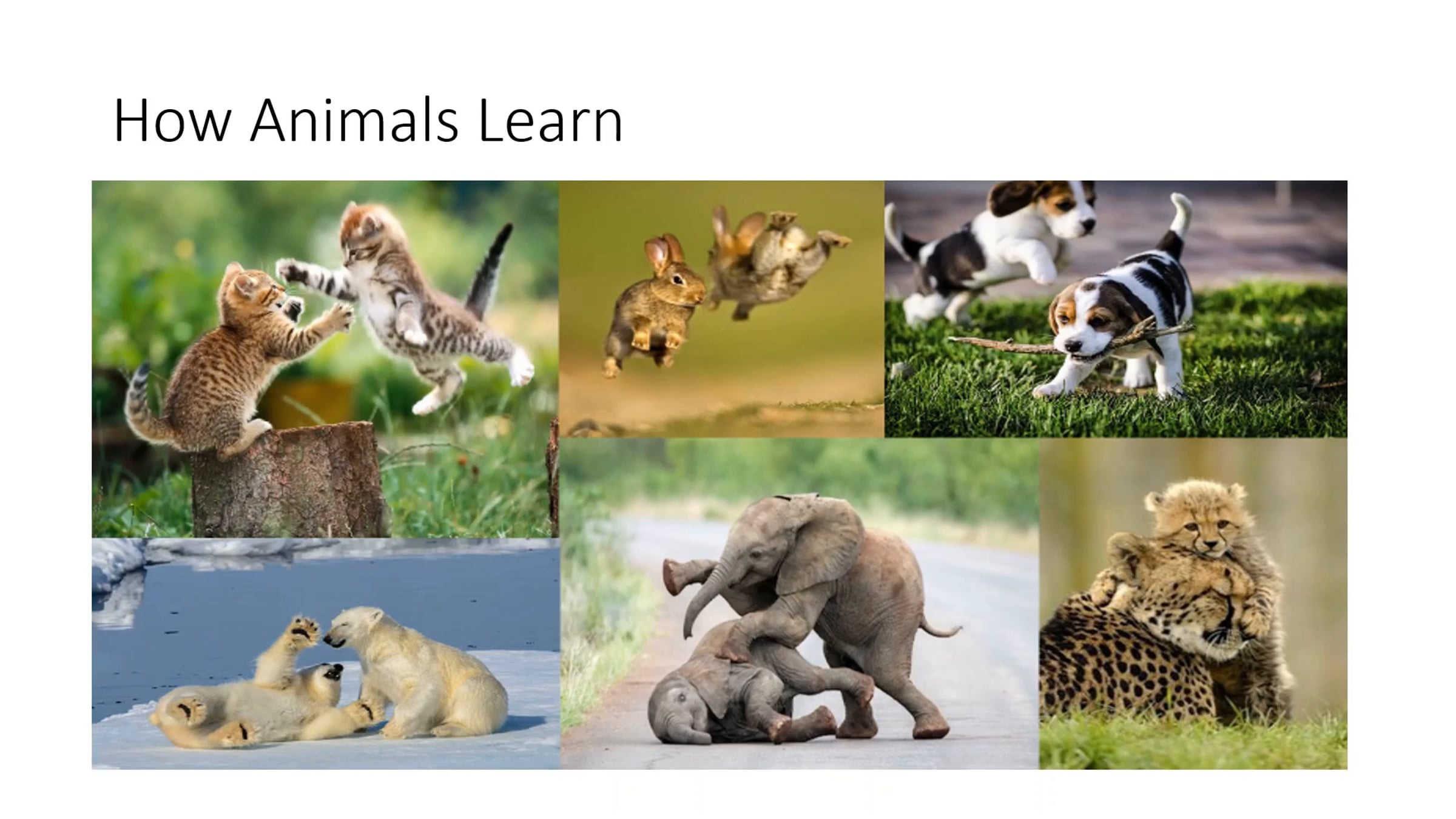 How Animals Learn